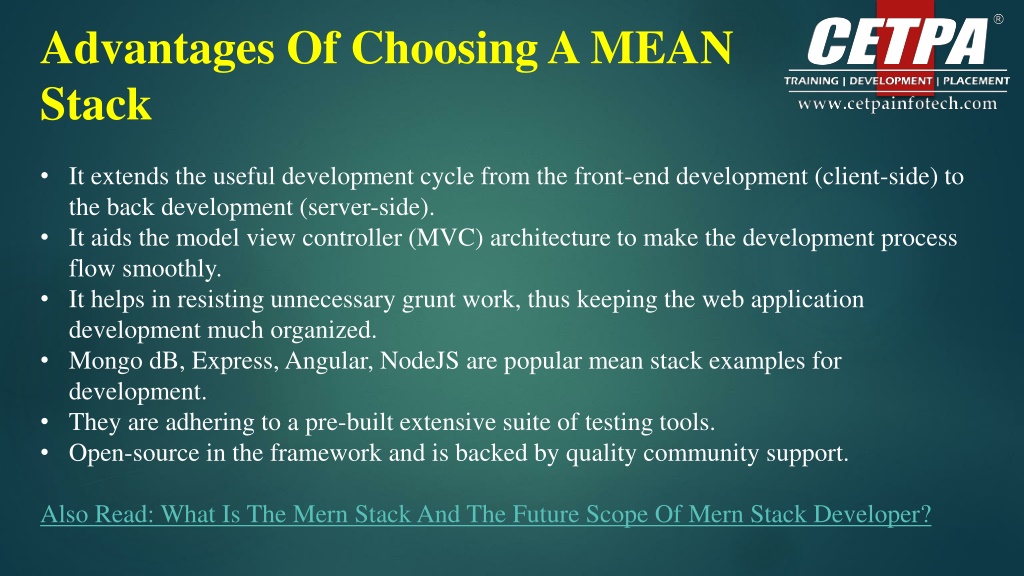 Advantages Of Choosing A MEAN Stack

CETPA®
TRAINING | DEVELOPMENT | PLACEMENT
www.cetpainfotech.com

• It extends the useful development cycle from the front-end development (client-side) to the back development (server-side).
• It aids the model view controller (MVC) architecture to make the development process flow smoothly.
• It helps in resisting unnecessary grunt work, thus keeping the web application development much organized.
• Mongo dB, Express, Angular, NodeJS are popular mean stack examples for development.
• They are adhering to a pre-built extensive suite of testing tools.
• Open-source in the framework and is backed by quality community support.

Also Read: What Is The Mern Stack And The Future Scope Of Mern Stack Developer?